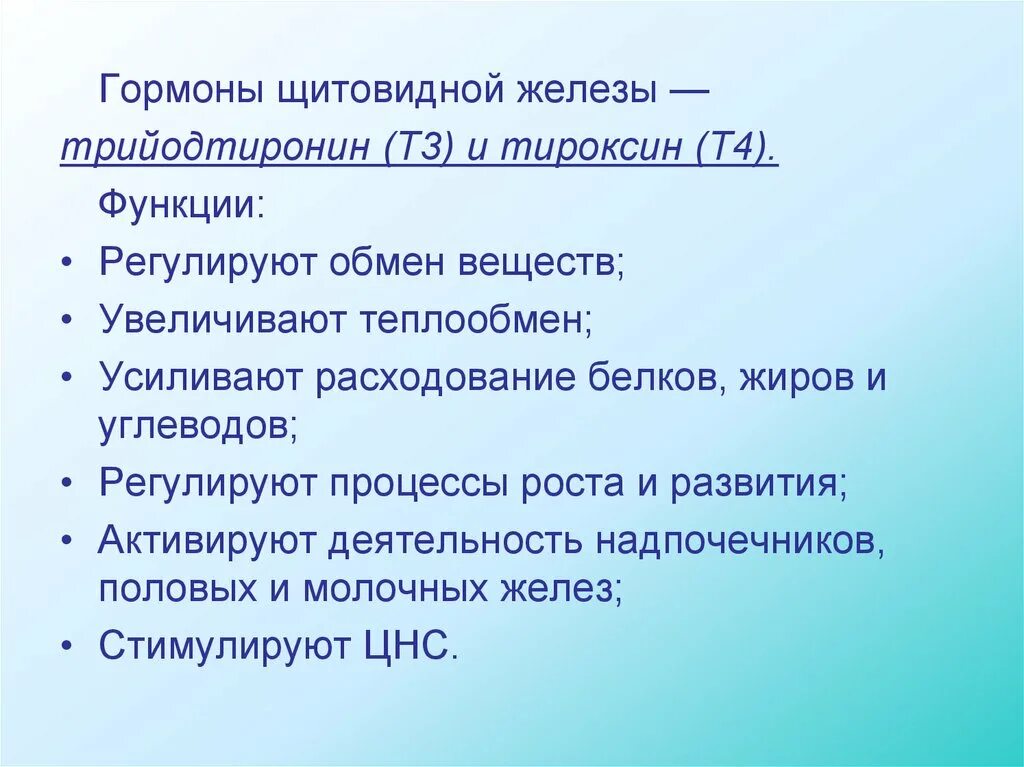 Гормоны щитовидной железы — трийодтиронин (Т3) и тироксин (Т4).

Функции:

• Регулируют обмен веществ;
• Увеличивают теплообмен;
• Усиливают расходование белков, жиров и углеводов;
• Регулируют процессы роста и развития;
• Активируют деятельность надпочечников, половых и молочных желез;
• Стимулируют ЦНС.